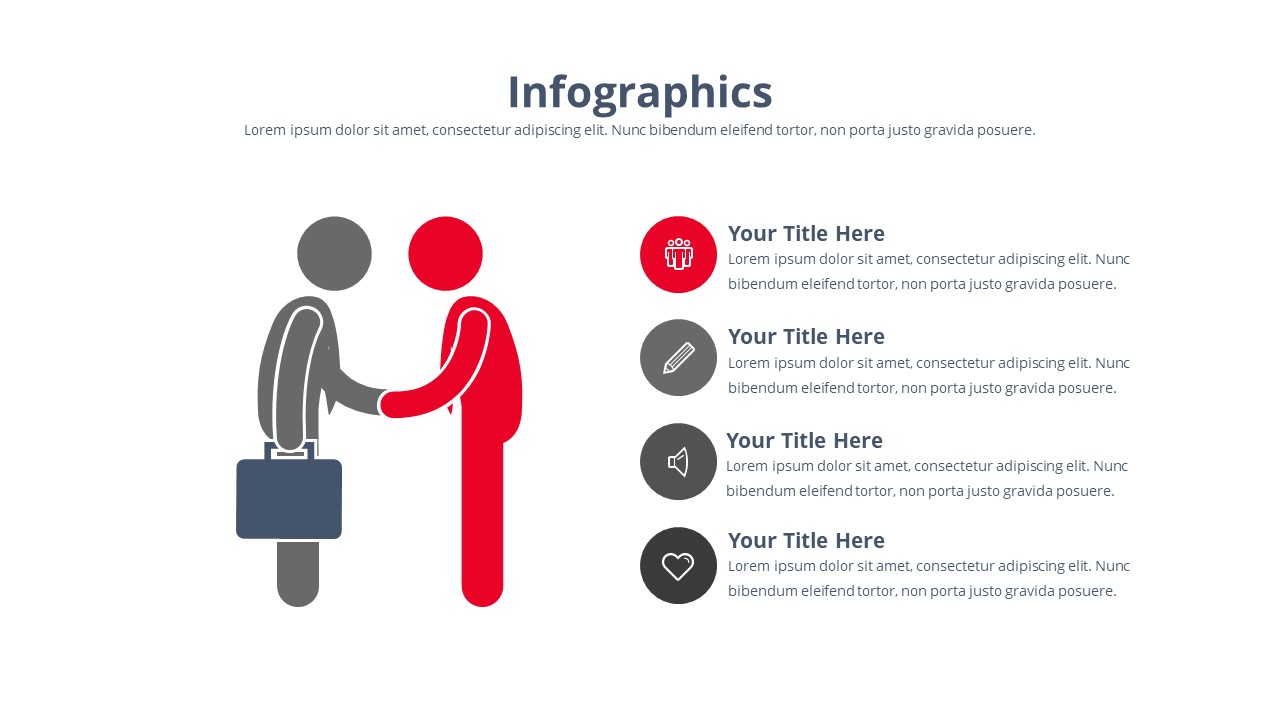 Infographics
Lorem ipsum dolor sit amet, consectetur adipiscing elit. Nunc bibendum eleifend tortor, non porta justo gravida posuere.

Your Title Here
Lorem ipsum dolor sit amet, consectetur adipiscing elit. Nunc bibendum eleifend tortor, non porta justo gravida posuere.

Your Title Here
Lorem ipsum dolor sit amet, consectetur adipiscing elit. Nunc bibendum eleifend tortor, non porta justo gravida posuere.

Your Title Here
Lorem ipsum dolor sit amet, consectetur adipiscing elit. Nunc bibendum eleifend tortor, non porta justo gravida posuere.

Your Title Here
Lorem ipsum dolor sit amet, consectetur adipiscing elit. Nunc bibendum eleifend tortor, non porta justo gravida posuere.